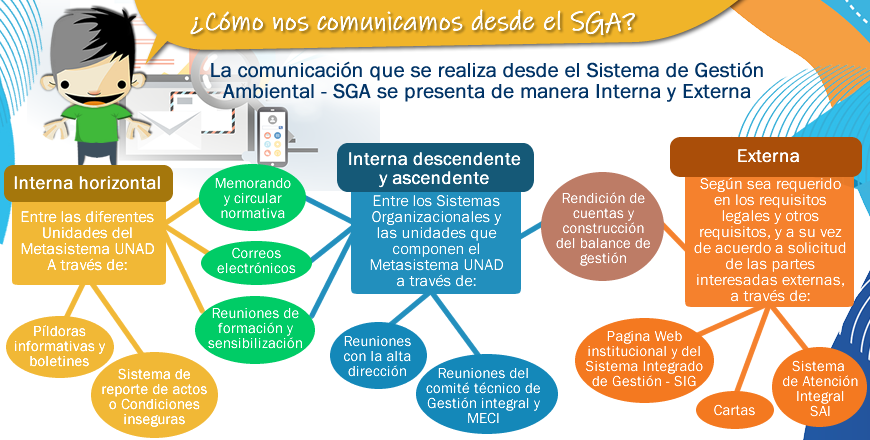 ¿Cómo nos comunicamos desde el SGA?

La comunicación que se realiza desde el Sistema de Gestión Ambiental - SGA se presenta de manera Interna y Externa

Interna horizontal

Entre las diferentes Unidades del Metasistema UNAD A través de:

Píldoras informativas y boletines

Sistema de reporte de actos o Condiciones inseguras

Memorando y circular normativa

Correos electrónicos

Reuniones de formación y sensibilización

Interna descendente y ascendente

Entre los Sistemas Organizacionales y las unidades que componen el Metasistema UNAD a través de:

Reuniones con la alta dirección

Reuniones del comité técnico de Gestión integral y MECI

Rendición de cuentas y construcción del balance de gestión

Externa

Según sea requerido en los requisitos legales y otros requisitos, y a su vez de acuerdo a solicitud de las partes interesadas externas, a través de:

Pagina Web institucional y del Sistema Integrado de Gestión - SIG

Cartas

Sistema de Atención Integral SAI